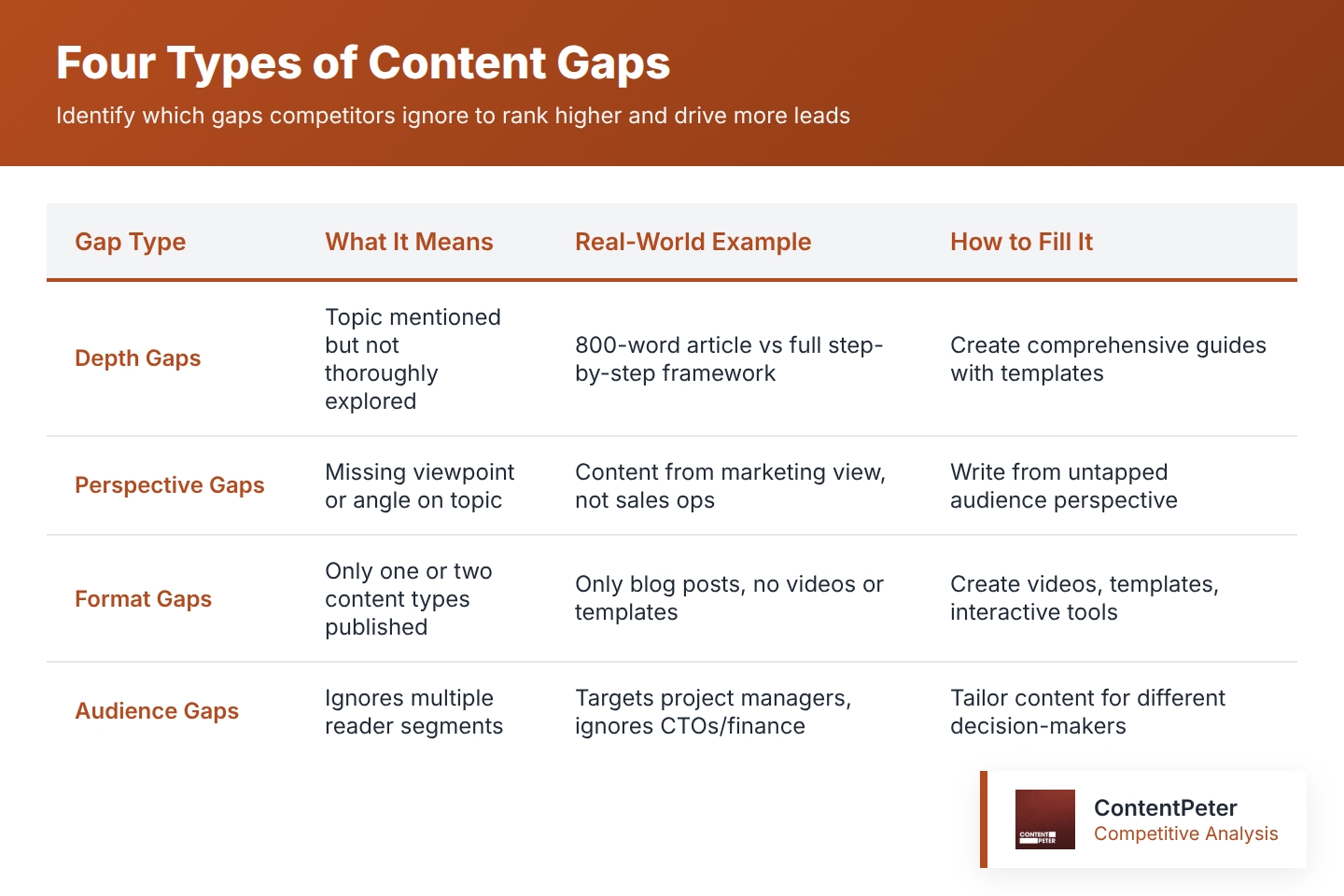 Four Types of Content Gaps

Identify which gaps competitors ignore to rank higher and drive more leads

| Gap Type | What It Means | Real-World Example | How to Fill It |
|---|---|---|---|
| Depth Gaps | Topic mentioned but not thoroughly explored | 800-word article vs full step-by-step framework | Create comprehensive guides with templates |
| Perspective Gaps | Missing viewpoint or angle on topic | Content from marketing view, not sales ops | Write from untapped audience perspective |
| Format Gaps | Only one or two content types published | Only blog posts, no videos or templates | Create videos, templates, interactive tools |
| Audience Gaps | Ignores multiple reader segments | Targets project managers, ignores CTOs/finance | Tailor content for different decision-makers |

CONTENT PETER

ContentPeter
Competitive Analysis